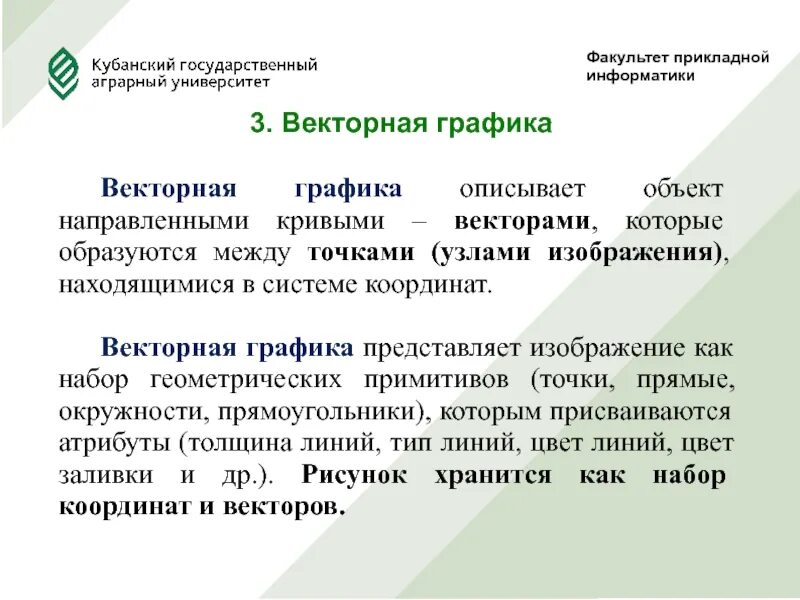 Кубанский государственный аграрный университет

Факультет прикладной информатики

3. Векторная графика

Векторная графика описывает объект направленными кривыми – векторами, которые образуются между точками (узлами изображения), находящимися в системе координат.

Векторная графика представляет изображение как набор геометрических примитивов (точки, прямые, окружности, прямоугольники), которым присваиваются атрибуты (толщина линий, тип линий, цвет линий, цвет заливки и др.). Рисунок хранится как набор координат и векторов.